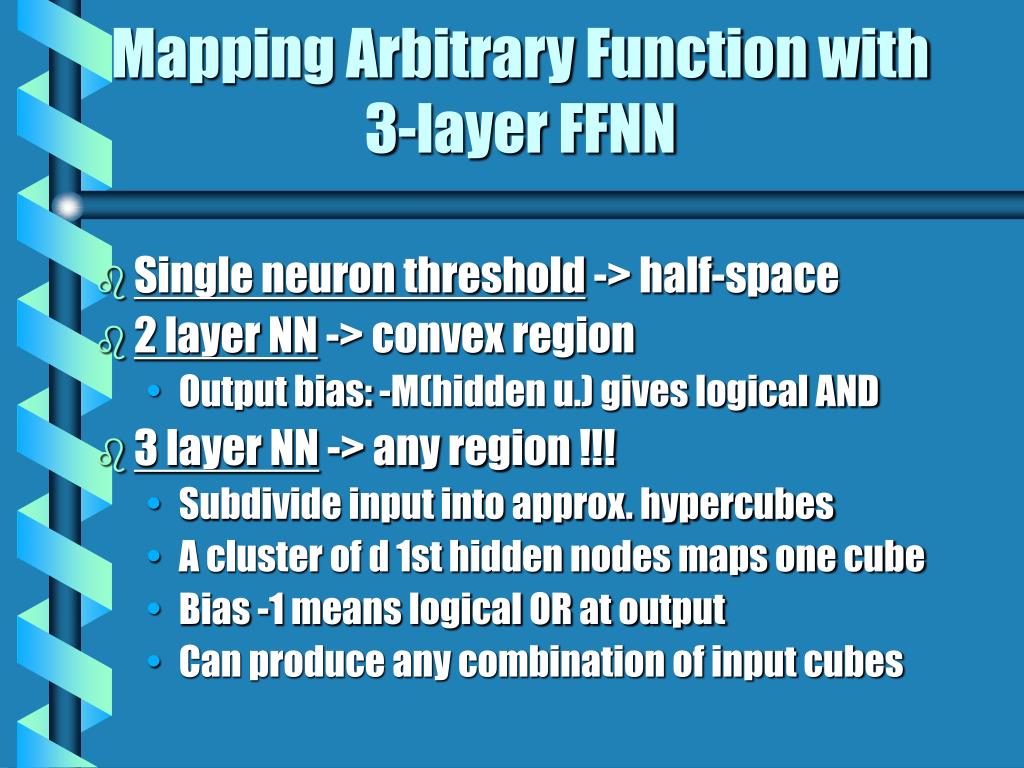 Mapping Arbitrary Function with 3-layer FFNN

Single neuron threshold -> half-space
2 layer NN -> convex region
• Output bias: -M(hidden u.) gives logical AND
3 layer NN -> any region !!!
• Subdivide input into approx. hypercubes
• A cluster of d 1st hidden nodes maps one cube
• Bias -1 means logical OR at output
• Can produce any combination of input cubes